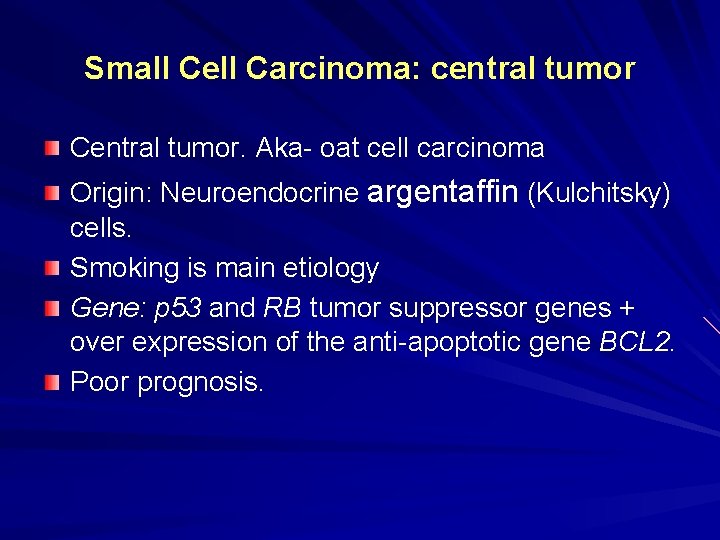 Small Cell Carcinoma: central tumor

Central tumor. Aka- oat cell carcinoma

Origin: Neuroendocrine argentaffin (Kulchitsky) cells.

Smoking is main etiology

Gene: p53 and RB tumor suppressor genes + over expression of the anti-apoptotic gene BCL2.

Poor prognosis.